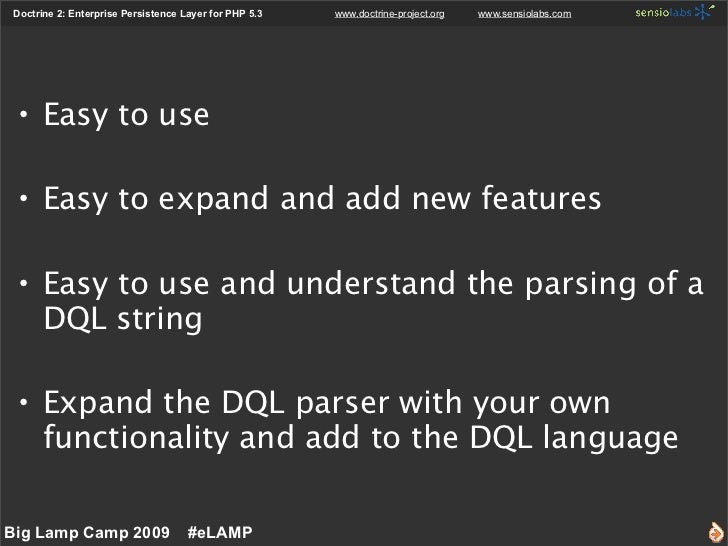 Doctrine 2: Enterprise Persistence Layer for PHP 5.3 www.doctrine-project.org www.sensiolabs.com sensiolabs

• Easy to use

• Easy to expand and add new features

• Easy to use and understand the parsing of a DQL string

• Expand the DQL parser with your own functionality and add to the DQL language

Big Lamp Camp 2009 #eLAMP